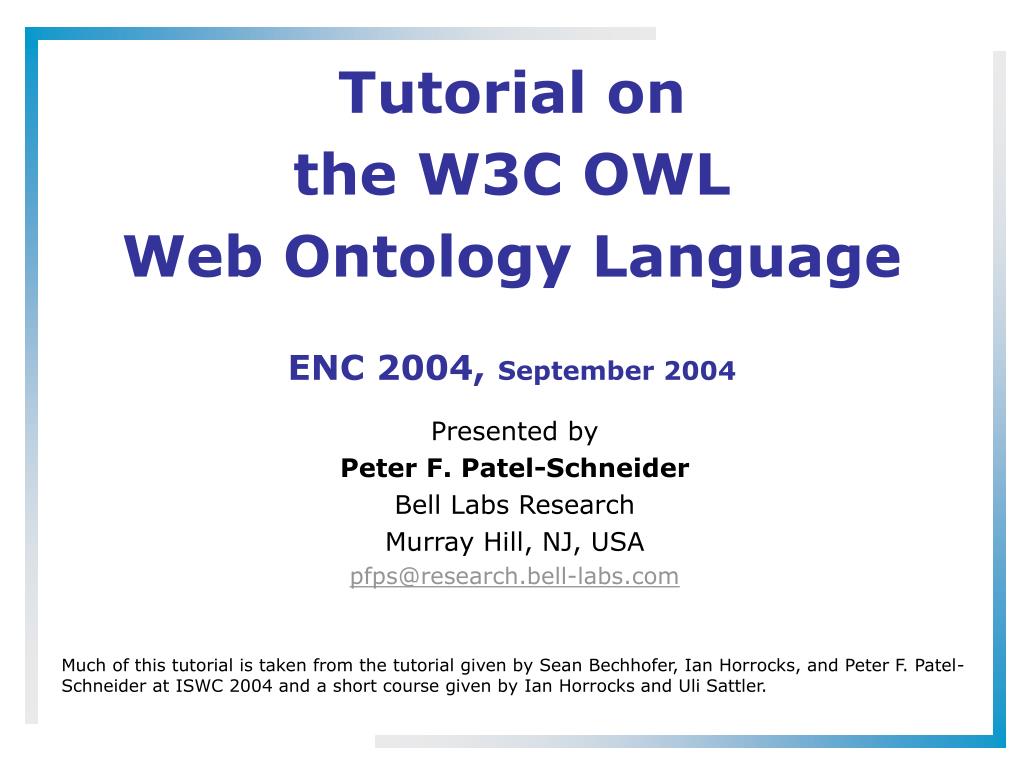 Tutorial on
the W3C OWL
Web Ontology Language

ENC 2004, September 2004

Presented by
Peter F. Patel-Schneider
Bell Labs Research
Murray Hill, NJ, USA
pfps@research.bell-labs.com

Much of this tutorial is taken from the tutorial given by Sean Bechhofer, Ian Horrocks, and Peter F. Patel-Schneider at ISWC 2004 and a short course given by Ian Horrocks and Uli Sattler.